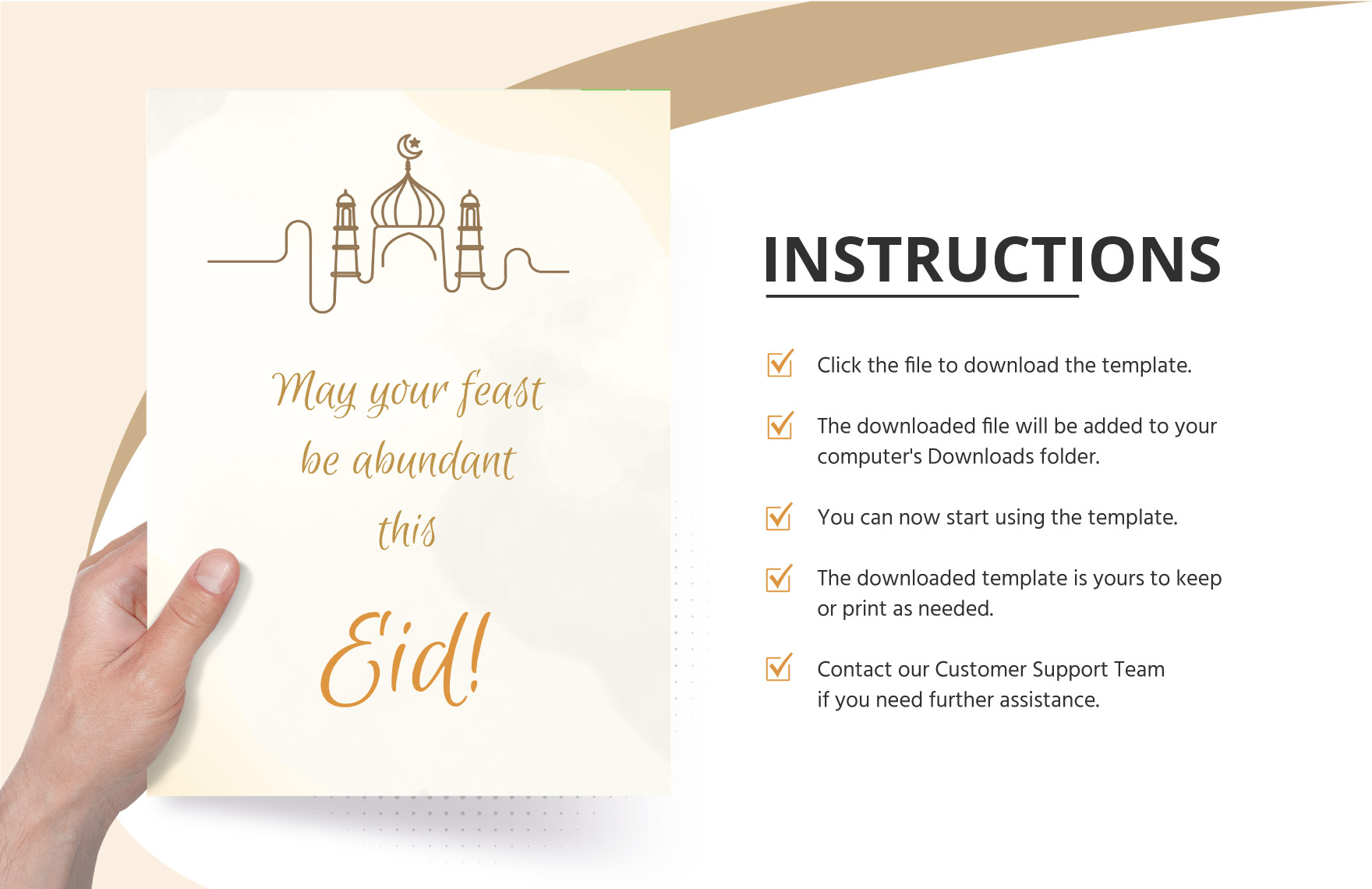 May your feast be abundant this

Eid!

INSTRUCTIONS

Click the file to download the template.

The downloaded file will be added to your computer's Downloads folder.

You can now start using the template.

The downloaded template is yours to keep or print as needed.

Contact our Customer Support Team if you need further assistance.